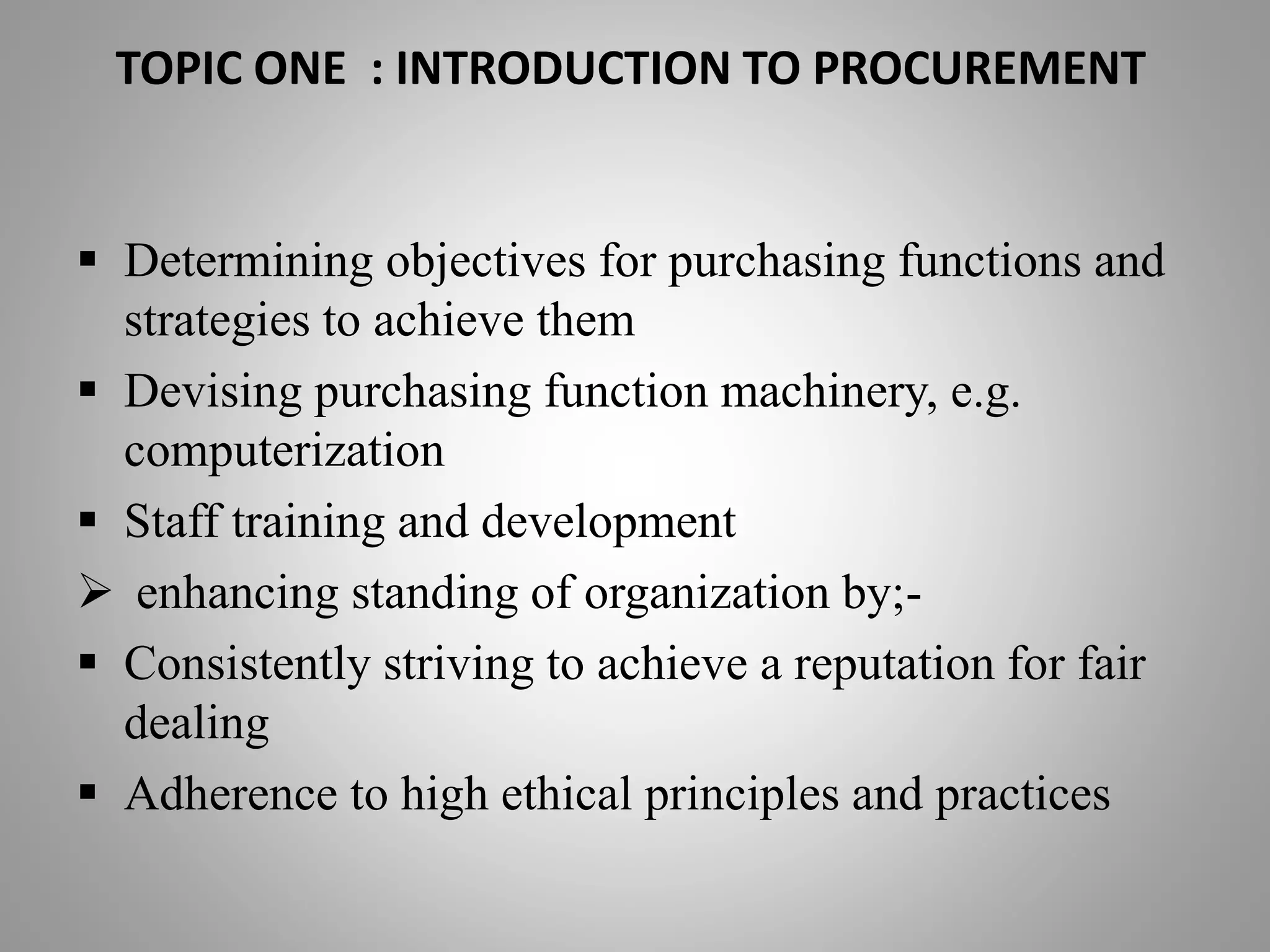 TOPIC ONE : INTRODUCTION TO PROCUREMENT

▪ Determining objectives for purchasing functions and strategies to achieve them
▪ Devising purchasing function machinery, e.g. computerization
▪ Staff training and development
➢ enhancing standing of organization by;-
▪ Consistently striving to achieve a reputation for fair dealing
▪ Adherence to high ethical principles and practices